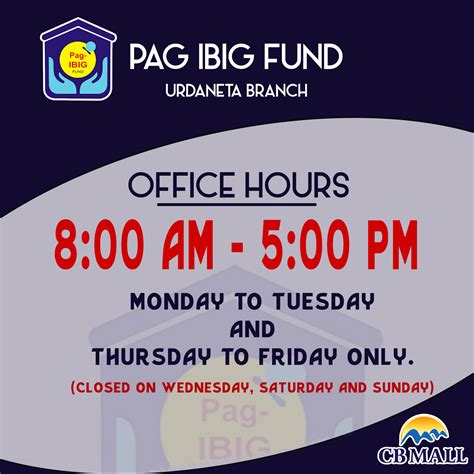 Pag-IBIG FUND

PAG IBIG FUND
URDANETA BRANCH

OFFICE HOURS

8:00 AM - 5:00 PM

MONDAY TO TUESDAY
AND
THURSDAY TO FRIDAY ONLY.

(CLOSED ON WEDNESDAY, SATURDAY AND SUNDAY)

Pag-IBIG

CB MALL